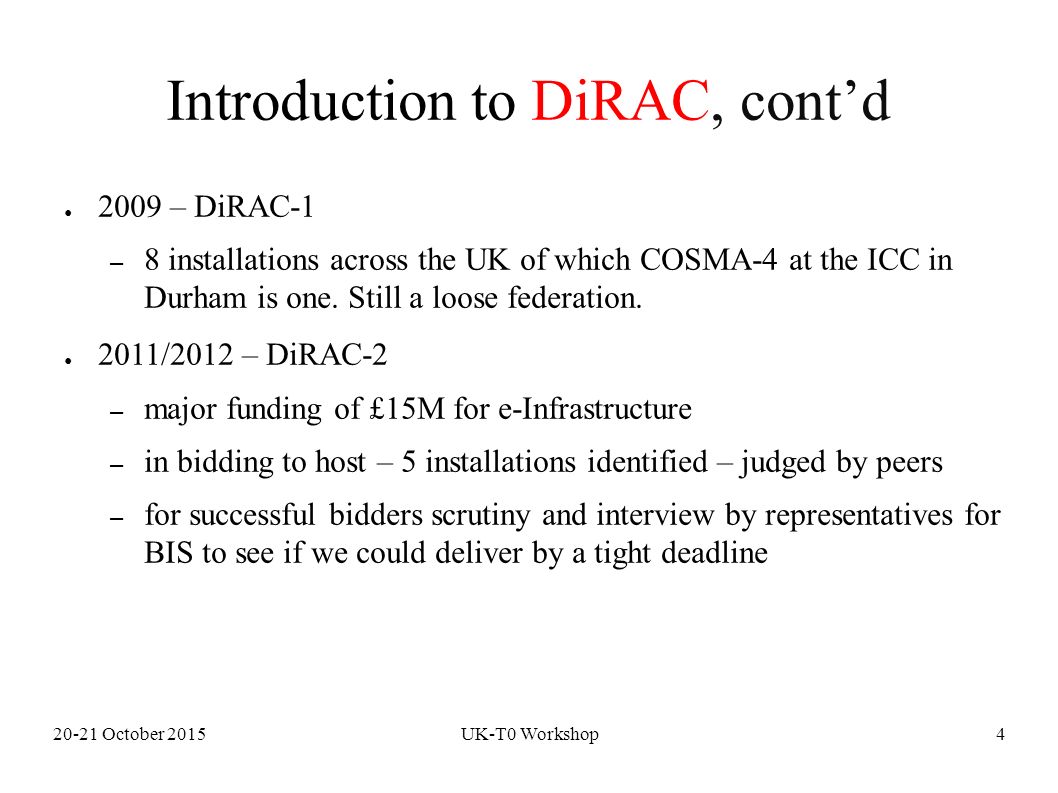 Introduction to DiRAC, cont’d

● 2009 – DiRAC-1

– 8 installations across the UK of which COSMA-4 at the ICC in Durham is one. Still a loose federation.

● 2011/2012 – DiRAC-2

– major funding of £15M for e-Infrastructure

– in bidding to host – 5 installations identified – judged by peers

– for successful bidders scrutiny and interview by representatives for BIS to see if we could deliver by a tight deadline

20-21 October 2015

UK-T0 Workshop

4